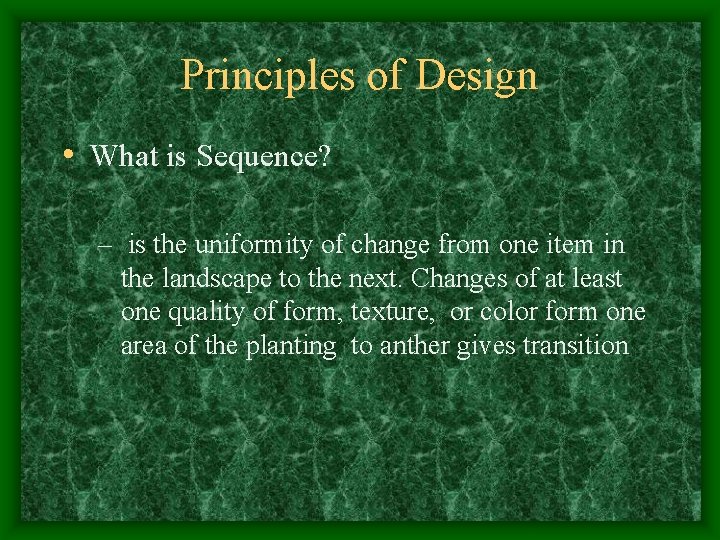 Principles of Design

• What is Sequence?

– is the uniformity of change from one item in the landscape to the next. Changes of at least one quality of form, texture, or color form one area of the planting to anther gives transition